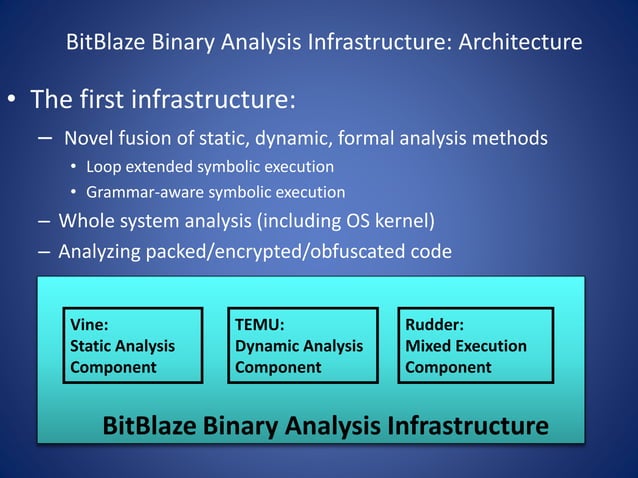 BitBlaze Binary Analysis Infrastructure: Architecture

• The first infrastructure:
– Novel fusion of static, dynamic, formal analysis methods
• Loop extended symbolic execution
• Grammar-aware symbolic execution
– Whole system analysis (including OS kernel)
– Analyzing packed/encrypted/obfuscated code

Vine:
Static Analysis
Component

TEMU:
Dynamic Analysis
Component

Rudder:
Mixed Execution
Component

BitBlaze Binary Analysis Infrastructure